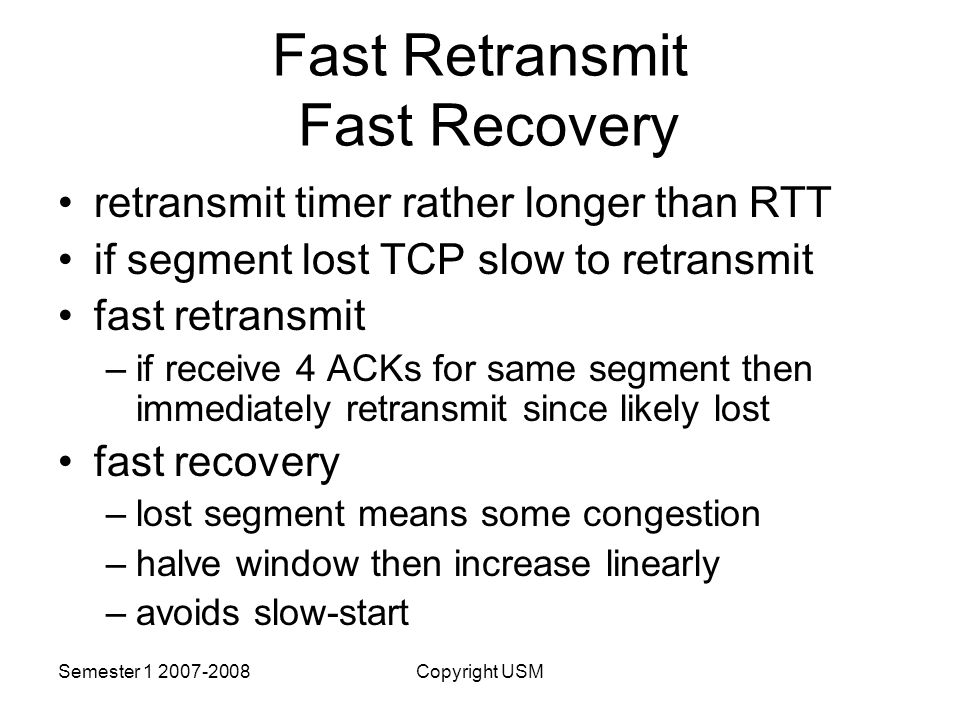 Fast Retransmit
Fast Recovery

• retransmit timer rather longer than RTT
• if segment lost TCP slow to retransmit
• fast retransmit
– if receive 4 ACKs for same segment then immediately retransmit since likely lost
• fast recovery
– lost segment means some congestion
– halve window then increase linearly
– avoids slow-start

Semester 1 2007-2008

Copyright USM